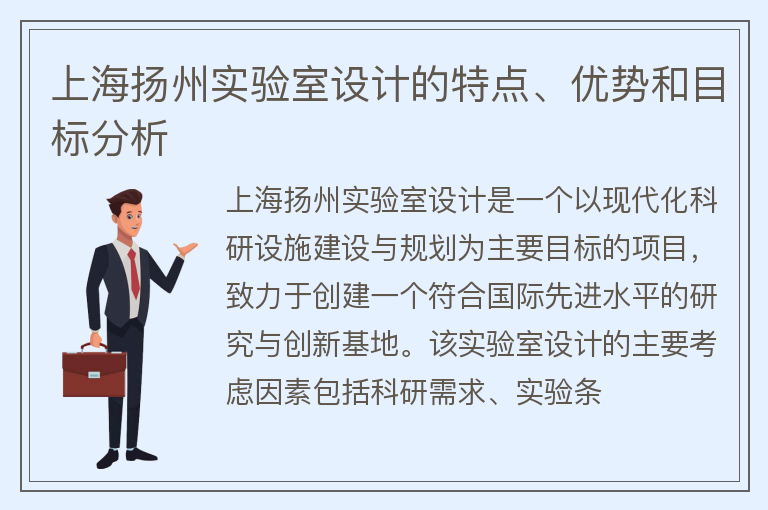 上海扬州实验室设计的特点、优势和目标分析

上海扬州实验室设计是一个以现代化科研设施建设与规划为主要目标的项目，致力于创建一个符合国际先进水平的研究与创新基地。该实验室设计的主要考虑因素包括科研需求、实验条